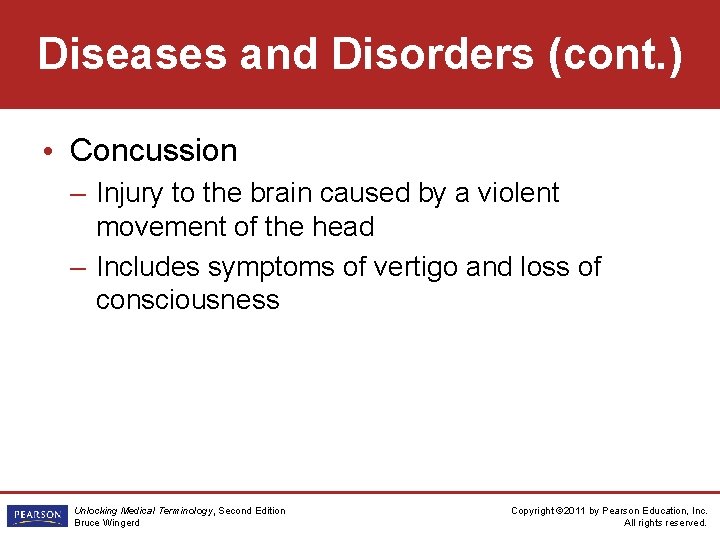 Diseases and Disorders (cont.)

• Concussion

– Injury to the brain caused by a violent movement of the head

– Includes symptoms of vertigo and loss of consciousness

PEARSON

Unlocking Medical Terminology, Second Edition
Bruce Wingerd

Copyright ©2011 by Pearson Education, Inc.
All rights reserved.